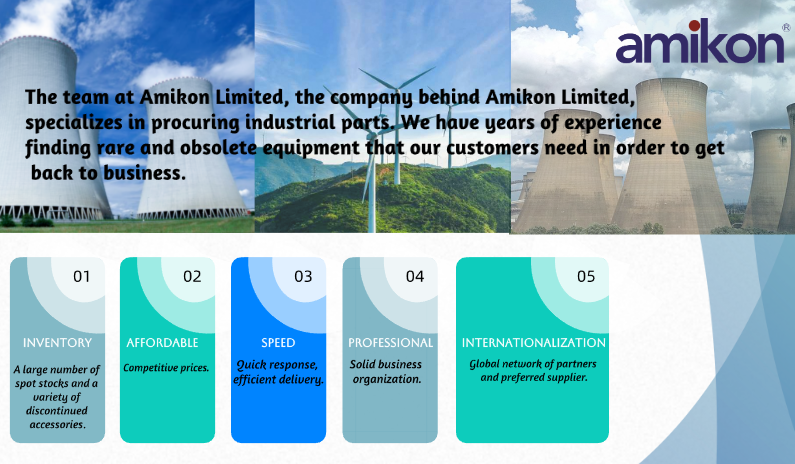 amikon®

The team at Amikon Limited, the company behind Amikon Limited, specializes in procuring industrial parts. We have years of experience finding rare and obsolete equipment that our customers need in order to get back to business.

01
INVENTORY
A large number of spot stocks and a variety of discontinued accessories.

02
AFFORDABLE
Competitive prices.

03
SPEED
Quick response, efficient delivery.

04
PROFESSIONAL
Solid business organization.

05
INTERNATIONALIZATION
Global network of partners and preferred supplier.